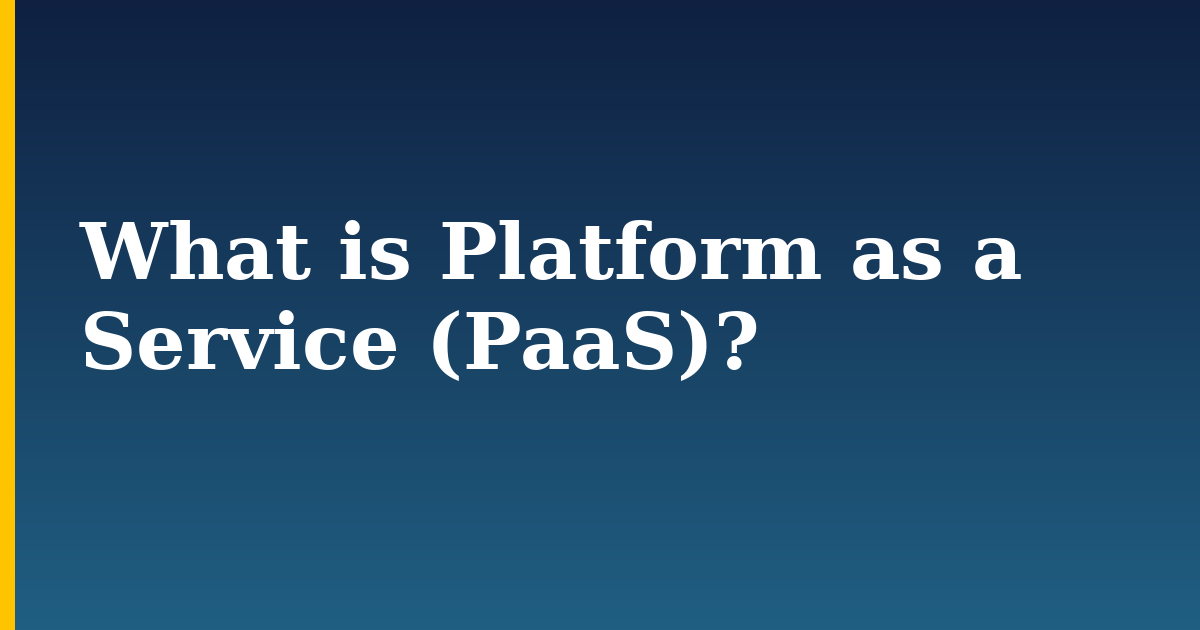 What is Platform as a Service (PaaS)?